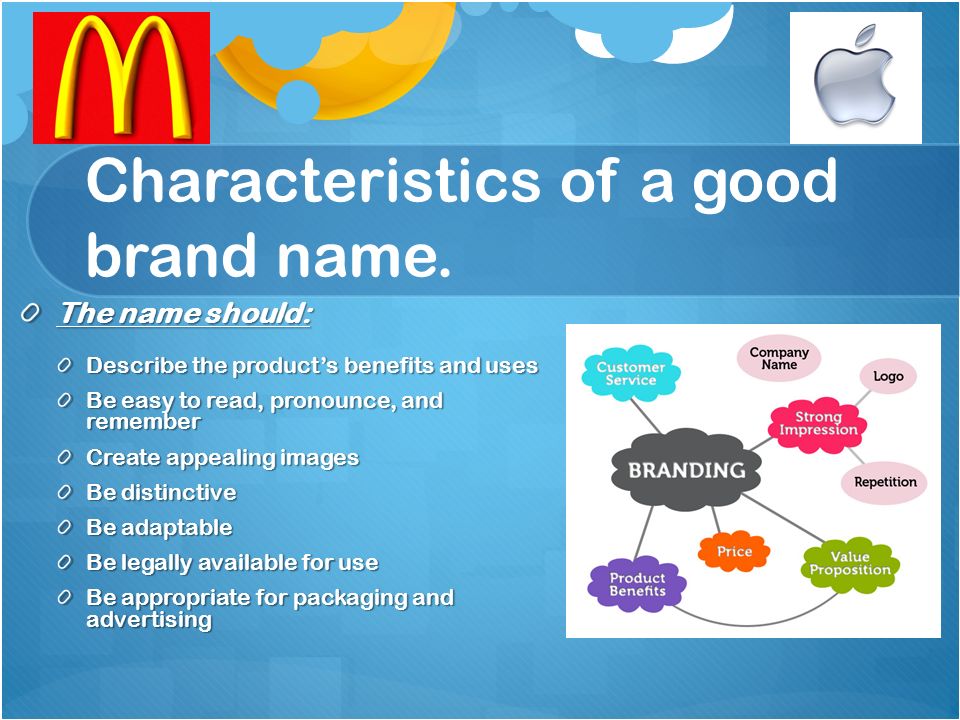 Characteristics of a good brand name.

The name should:

Describe the product's benefits and uses

Be easy to read, pronounce, and remember

Create appealing images

Be distinctive

Be adaptable

Be legally available for use

Be appropriate for packaging and advertising

Customer Service

Company Name

Logo

Strong Impression

BRANDING

Repetition

Price

Value Proposition

Product Benefits